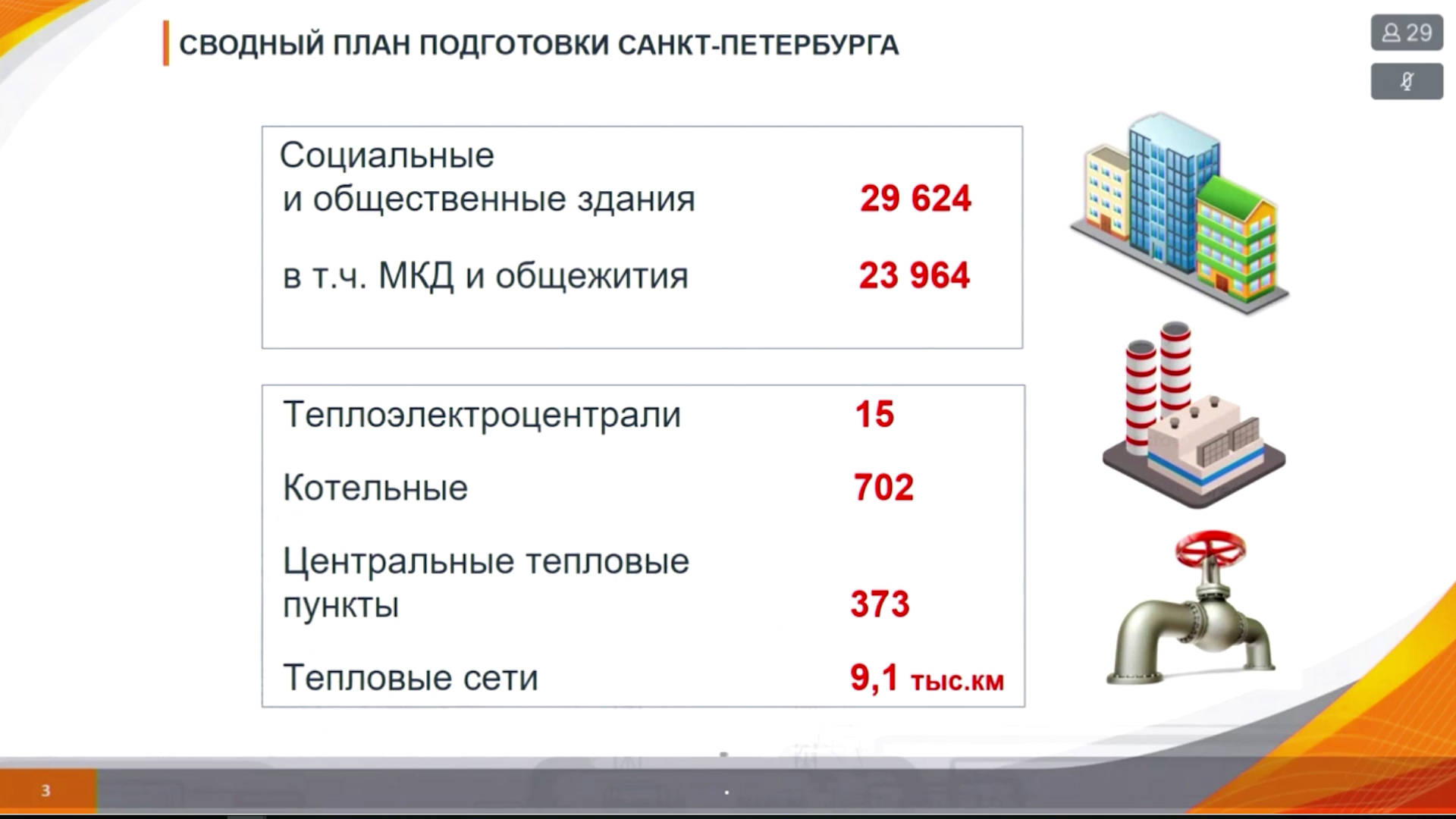 СВОДНЫЙ ПЛАН ПОДГОТОВКИ САНКТ-ПЕТЕРБУРГА

29

Социальные
и общественные здания 29 624

в т.ч. МКД и общежития 23 964

Теплоэлектроцентрали 15

Котельные 702

Центральные тепловые
пункты 373

Тепловые сети 9,1 тыс.км

3